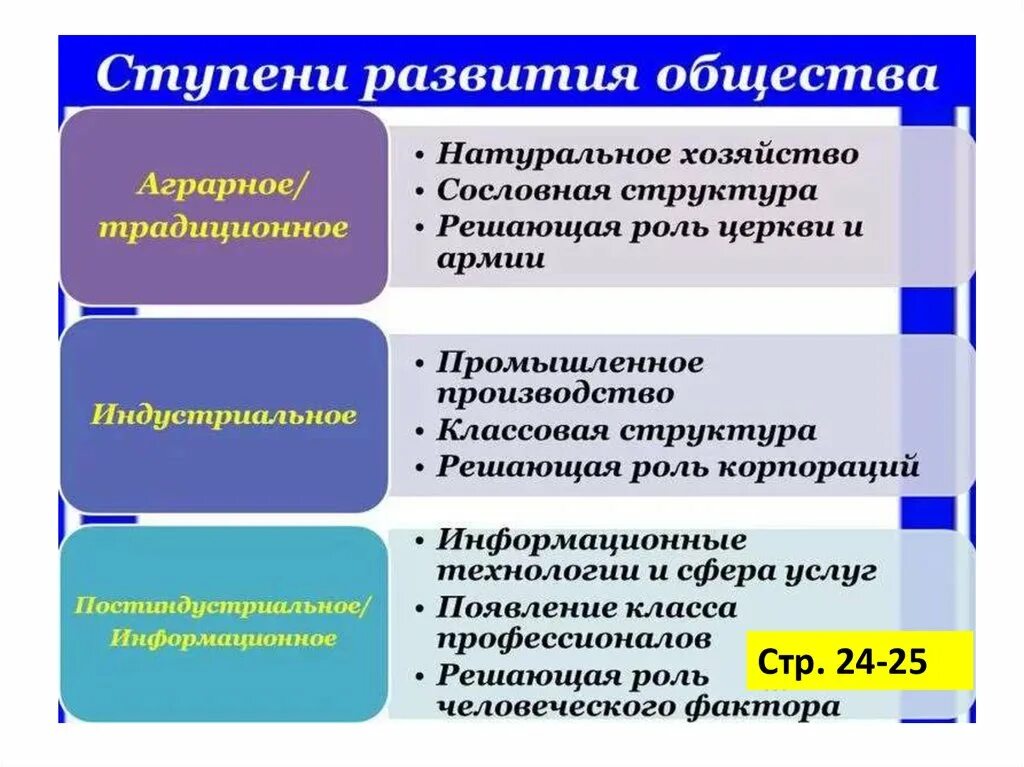 Ступени развития общества

Аграрное/ традиционное

• Натуральное хозяйство
• Сословная структура
• Решающая роль церкви и армии

Индустриальное

• Промышленное производство
• Классовая структура
• Решающая роль корпораций

Постиндустриальное/ Информационное

• Информационные технологии и сфера услуг
• Появление класса профессионалов
• Решающая роль человеческого фактора

Стр. 24-25